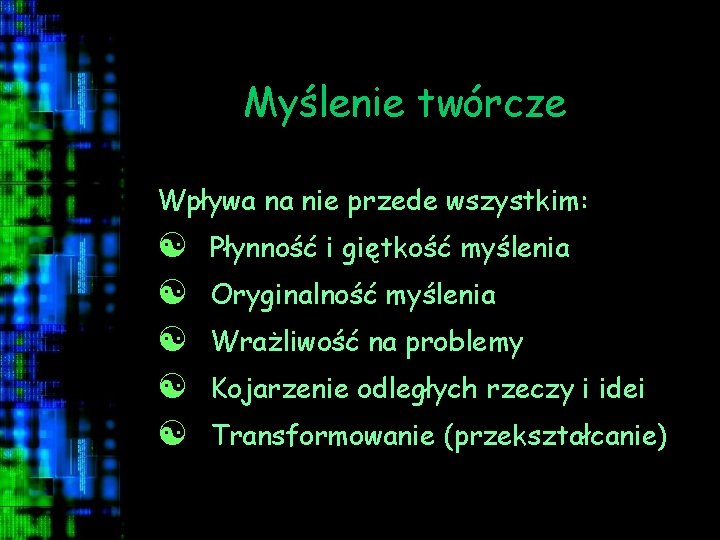 Myślenie twórcze

Wpływa na nie przede wszystkim:

☯ Płynność i giętkość myślenia

☯ Oryginalność myślenia

☯ Wrażliwość na problemy

☯ Kojarzenie odległych rzeczy i idei

☯ Transformowanie (przekształcanie)